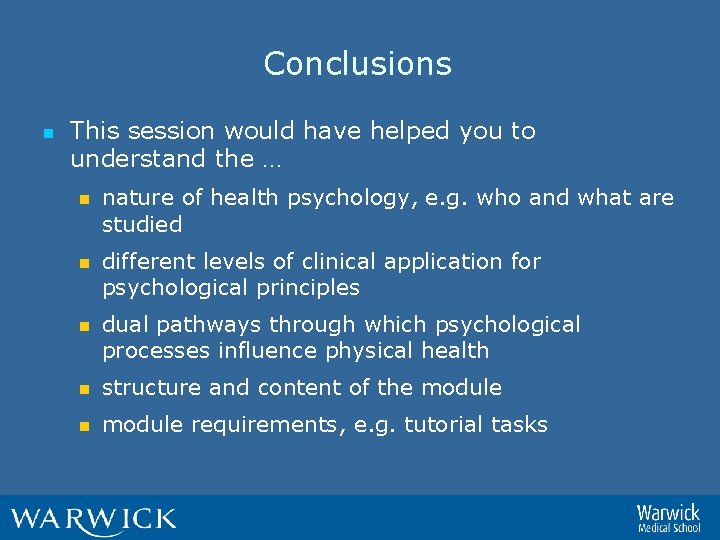 Conclusions

This session would have helped you to understand the …

nature of health psychology, e.g. who and what are studied

different levels of clinical application for psychological principles

dual pathways through which psychological processes influence physical health

structure and content of the module

module requirements, e.g. tutorial tasks

WARWICK

Warwick
Medical School